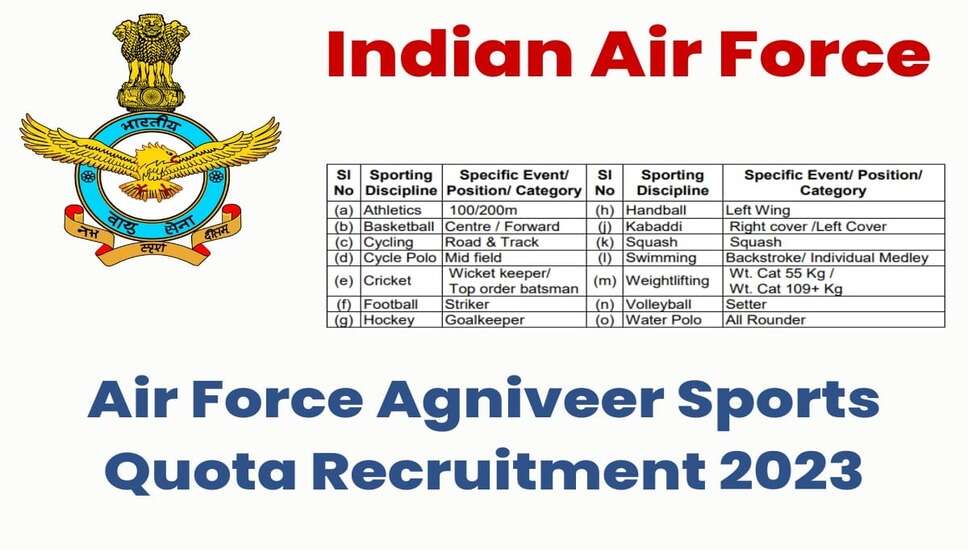 भारतीय वायु सेना
नभः स्पृशं दीप्तम्

Indian Air Force

| Sl No | Sporting Discipline | Specific Event/ Position/ Category | Sl No | Sporting Discipline | Specific Event/ Position/ Category |
|---|---|---|---|---|---|
| (a) | Athletics | 100/200m | (h) | Handball | Left Wing |
| (b) | Basketball | Centre / Forward | (j) | Kabaddi | Right cover /Left Cover |
| (c) | Cycling | Road & Track | (k) | Squash | Squash |
| (d) | Cycle Polo | Mid field | (l) | Swimming | Backstroke/ Individual Medley |
| (e) | Cricket | Wicket keeper/ Top order batsman | (m) | Weightlifting | Wt. Cat 55 Kg / Wt. Cat 109+ Kg |
| (f) | Football | Striker | (n) | Volleyball | Setter |
| (g) | Hockey | Goalkeeper | (o) | Water Polo | All Rounder |

Air Force Agniveer Sports Quota Recruitment 2023